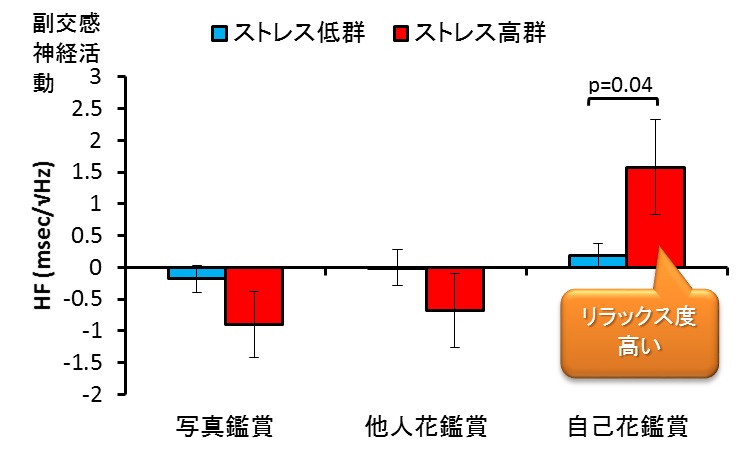 副交感神経活動

ストレス低群　ストレス高群

HF (msec/√Hz)

3
2.5
2
1.5
1
0.5
0
-0.5
-1
-1.5
-2

p=0.04

リラックス度高い

写真鑑賞　他人花鑑賞　自己花鑑賞